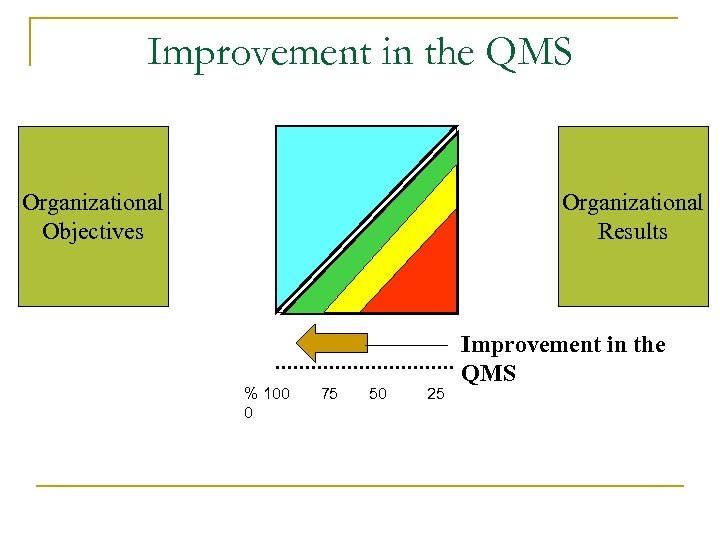 Improvement in the QMS

Organizational Objectives

Organizational Results

Improvement in the QMS

% 100 75 50 25 0